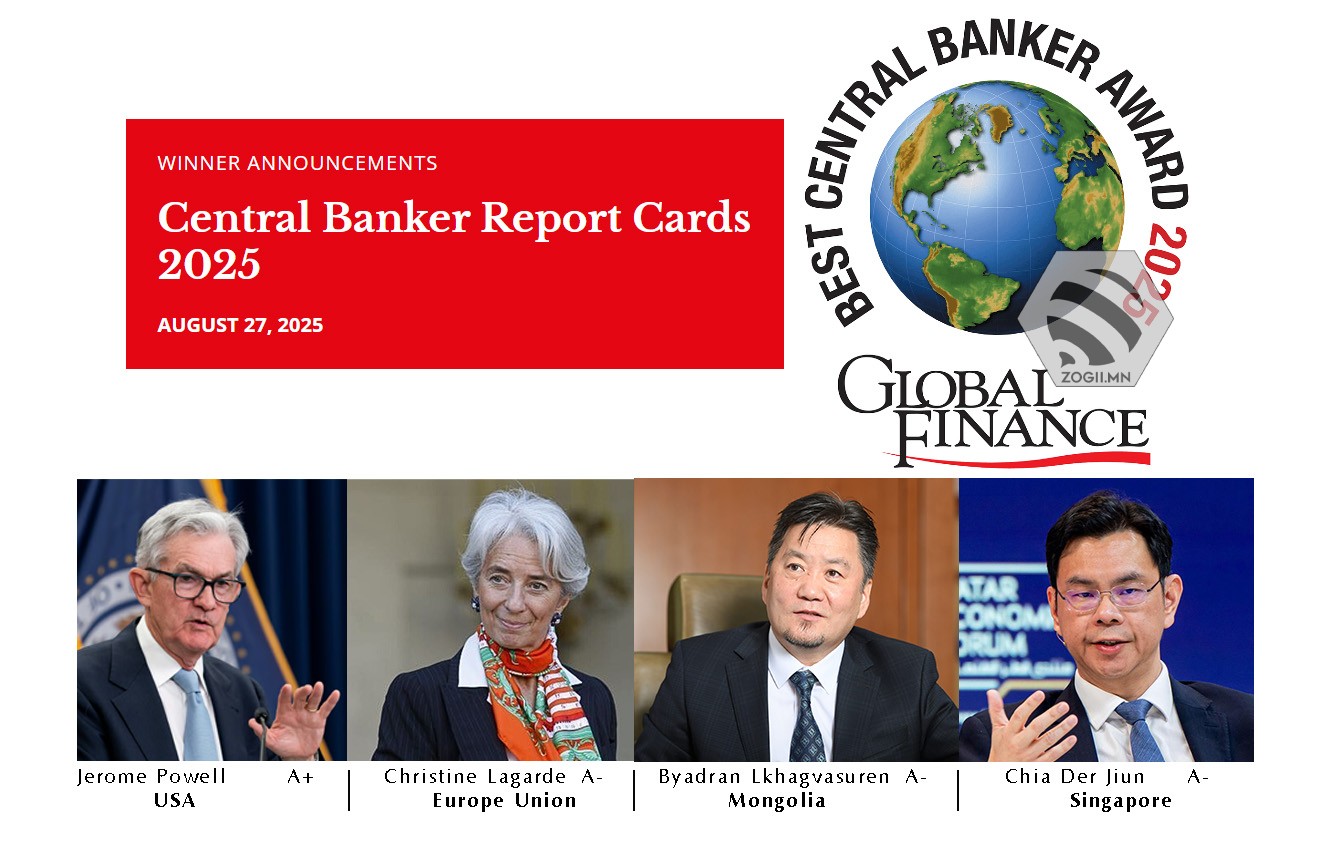 WINNER ANNOUNCEMENTS

Central Banker Report Cards 2025

AUGUST 27, 2025

BEST CENTRAL BANKER AWARD 2025

ZOGII.MN

GLOBAL FINANCE

ATAR ECONOMIC FORUM

Jerome Powell A+
USA

Christine Lagarde A-
Europe Union

Byadran Lkhagvasuren A-
Mongolia

Chia Der Jiun A-
Singapore